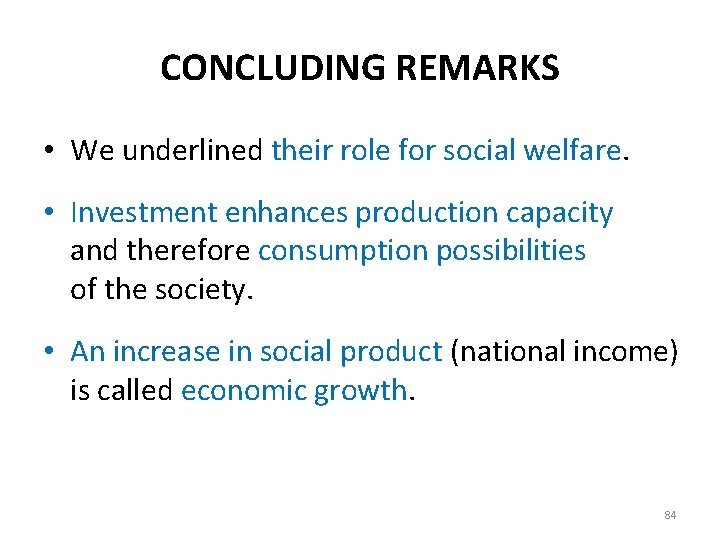 CONCLUDING REMARKS

• We underlined their role for social welfare.

• Investment enhances production capacity and therefore consumption possibilities of the society.

• An increase in social product (national income) is called economic growth.

84